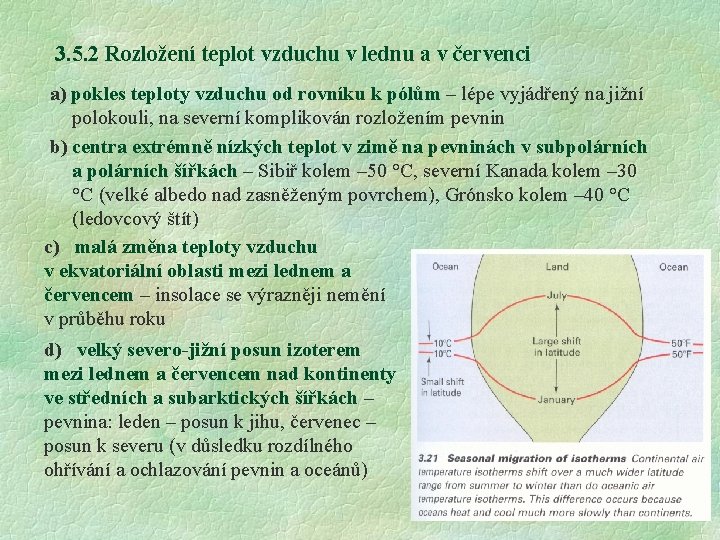 3.5.2 Rozložení teplot vzduchu v lednu a v červenci

a) pokles teploty vzduchu od rovníku k pólům – lépe vyjádřený na jižní polokouli, na severní komplikován rozložením pevnin

b) centra extrémně nízkých teplot v zimě na pevninách v subpolárních a polárních šířkách – Sibiř kolem –50 °C, severní Kanada kolem –30 °C (velké albedo nad zasněženým povrchem), Grónsko kolem –40 °C (ledovcový štít)

c) malá změna teploty vzduchu v ekvatoriální oblasti mezi lednem a červencem – insolace se výrazněji nemění v průběhu roku

d) velký severo-jižní posun izoterem mezi lednem a červencem nad kontinenty ve středních a subarktických šířkách – pevnina: leden – posun k jihu, červenec – posun k severu (v důsledku rozdílného ohřívání a ochlazování pevnin a oceánů)

Ocean
Land
Ocean
July
10°C
10°C
Large shift in latitude
50°F
50°F
Small shift in latitude
January

3.21 Seasonal migration of isotherms Continental air temperature isotherms shift over a much wider latitude range from summer to winter than do oceanic air temperature isotherms. This difference occurs because oceans heat and cool much more slowly than continents.